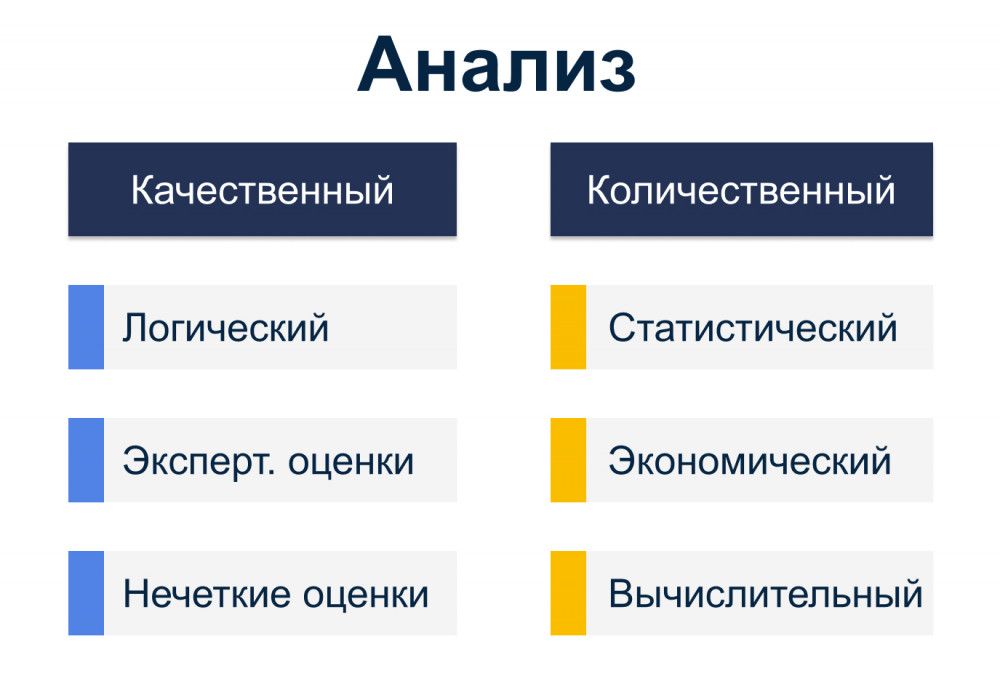 Анализ

Качественный

Логический

Эксперт. оценки

Нечеткие оценки

Количественный

Статистический

Экономический

Вычислительный